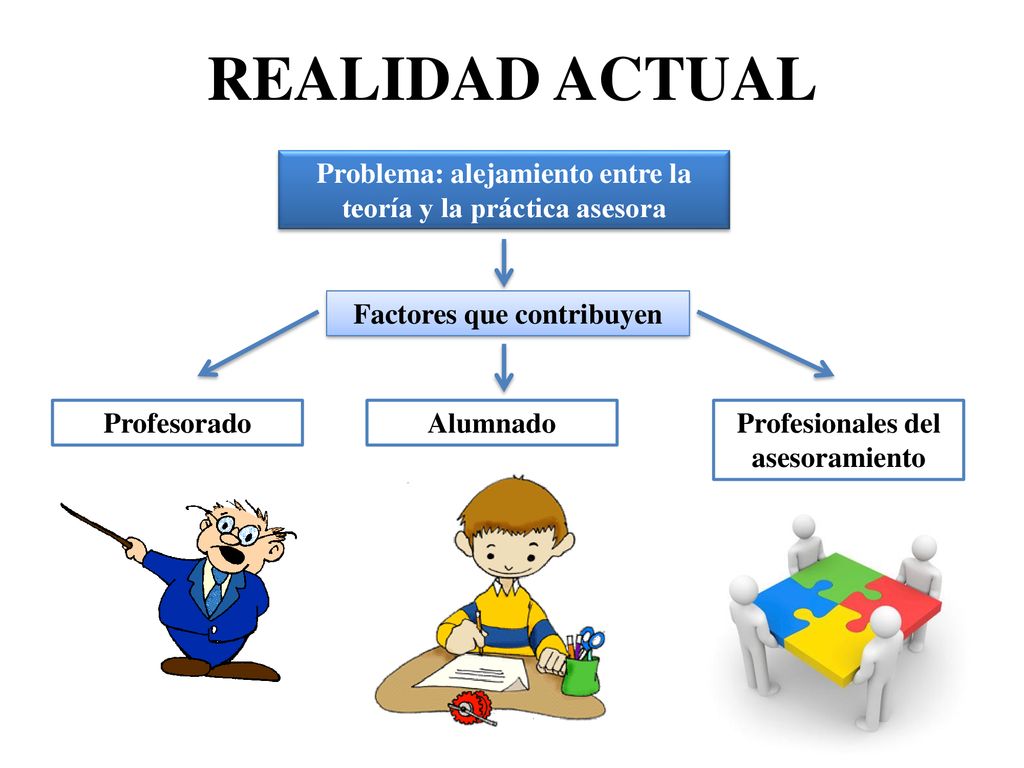 REALIDAD ACTUAL

Problema: alejamiento entre la teoría y la práctica asesora

Factores que contribuyen

Profesorado

Alumnado

Profesionales del asesoramiento